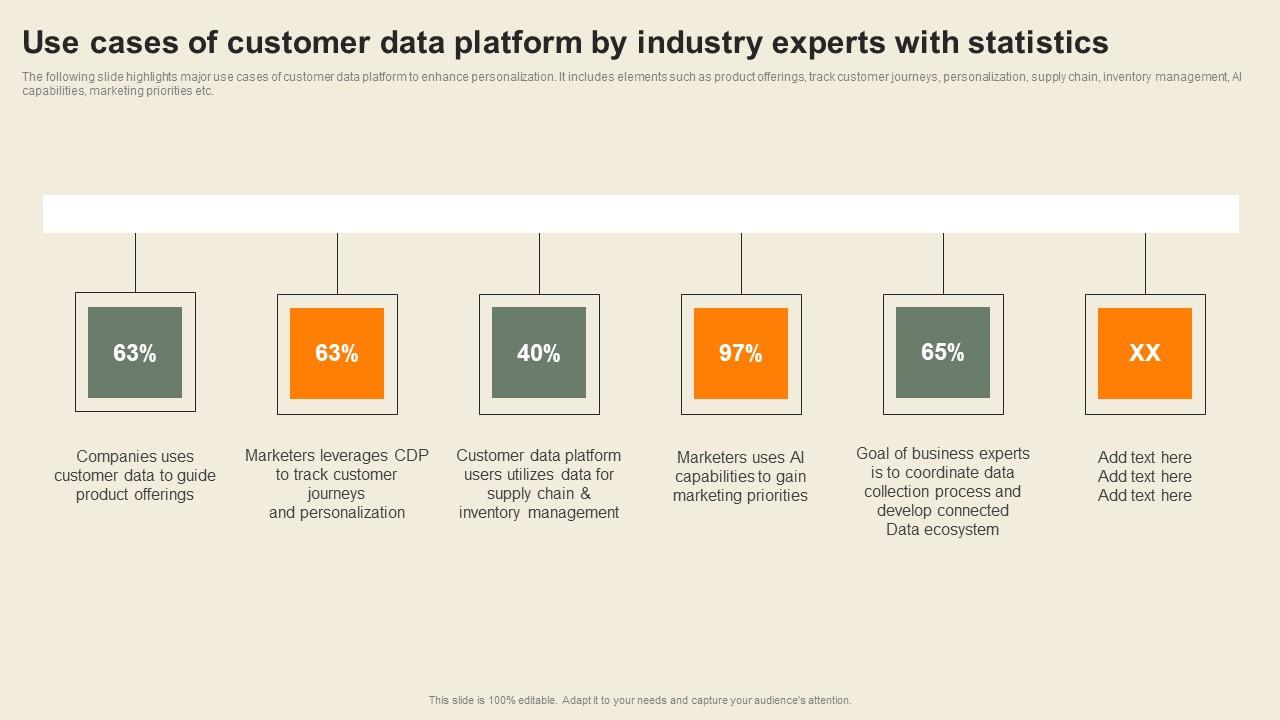 Use cases of customer data platform by industry experts with statistics

The following slide highlights major use cases of customer data platform to enhance personalization. It includes elements such as product offerings, track customer journeys, personalization, supply chain, inventory management, AI capabilities, marketing priorities etc.

63%

Companies uses customer data to guide product offerings

63%

Marketers leverages CDP to track customer journeys and personalization

40%

Customer data platform users utilizes data for supply chain & inventory management

97%

Marketers uses AI capabilities to gain marketing priorities

65%

Goal of business experts is to coordinate data collection process and develop connected Data ecosystem

XX

Add text here Add text here Add text here

This slide is 100% editable. Adapt it to your needs and capture your audience's attention.